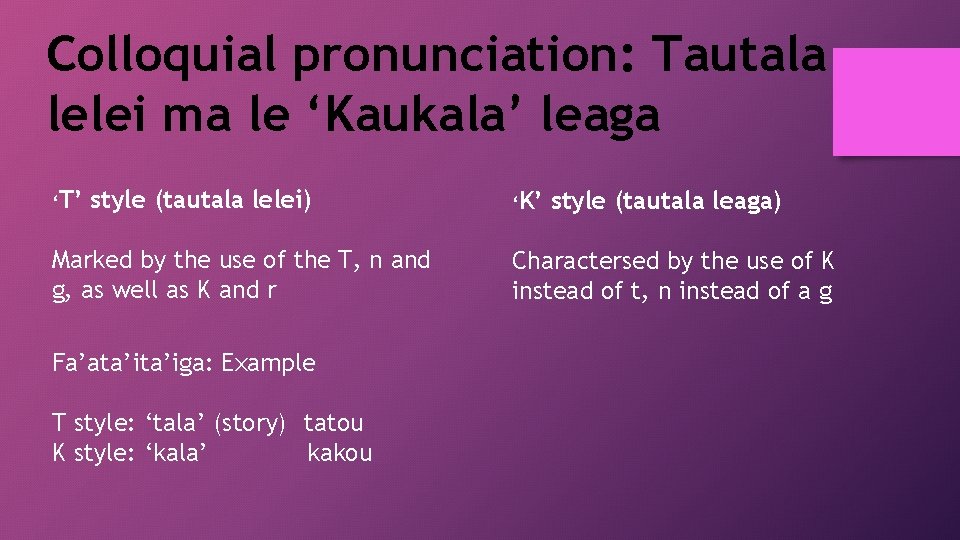 Colloquial pronunciation: Tautala lelei ma le ‘Kaukala’ leaga

‘T’ style (tautala lelei)

Marked by the use of the T, n and g, as well as K and r

Fa’ata’ita’iga: Example

T style: ‘tala’ (story) tatou
K style: ‘kala’ kakou

‘K’ style (tautala leaga)

Charactersed by the use of K instead of t, n instead of a g